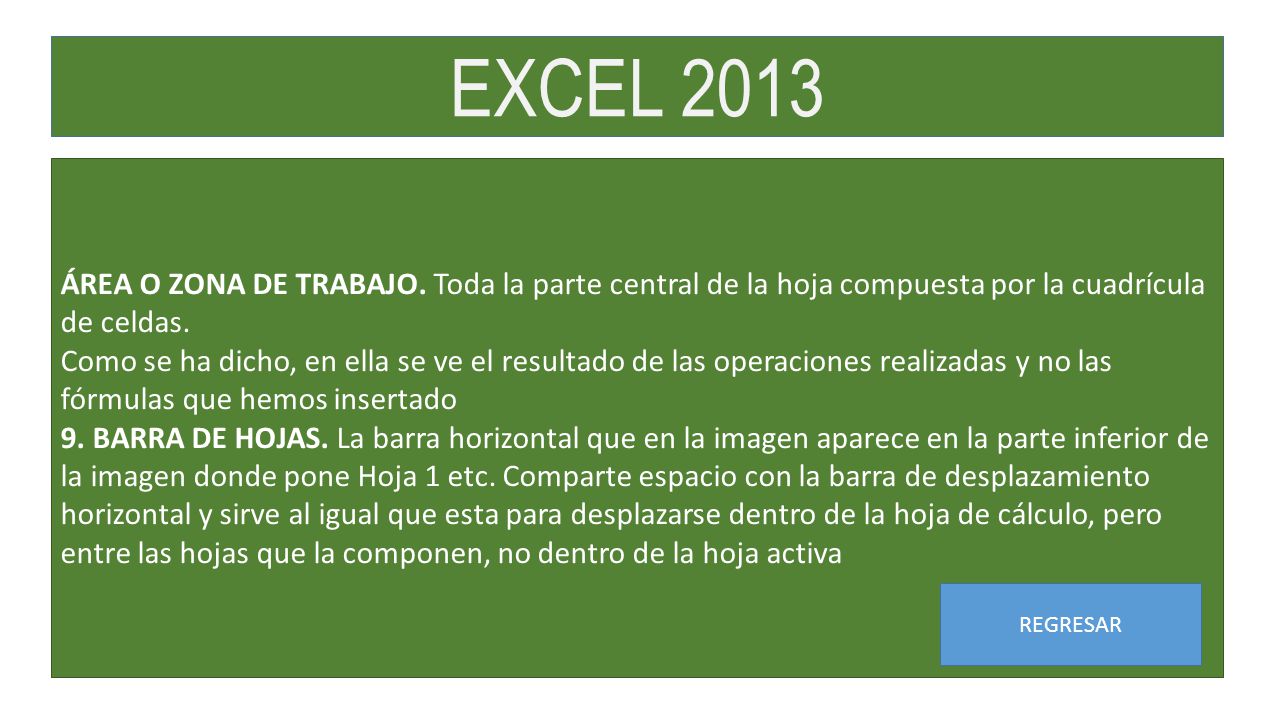 EXCEL 2013

ÁREA O ZONA DE TRABAJO. Toda la parte central de la hoja compuesta por la cuadrícula de celdas.
Como se ha dicho, en ella se ve el resultado de las operaciones realizadas y no las fórmulas que hemos insertado
9. BARRA DE HOJAS. La barra horizontal que en la imagen aparece en la parte inferior de la imagen donde pone Hoja 1 etc. Comparte espacio con la barra de desplazamiento horizontal y sirve al igual que esta para desplazarse dentro de la hoja de cálculo, pero entre las hojas que la componen, no dentro de la hoja activa

REGRESAR